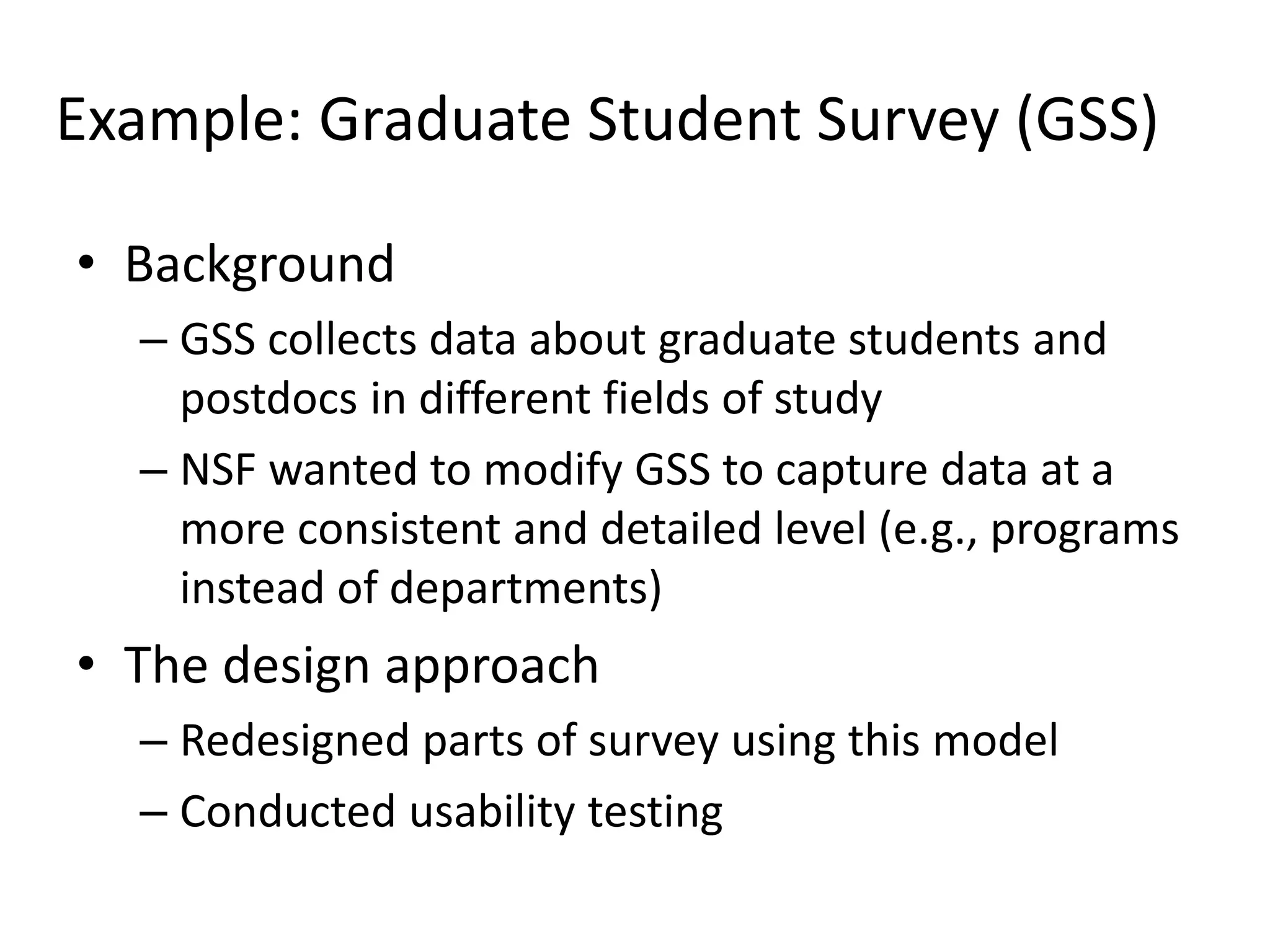 Example: Graduate Student Survey (GSS)

• Background
– GSS collects data about graduate students and postdocs in different fields of study
– NSF wanted to modify GSS to capture data at a more consistent and detailed level (e.g., programs instead of departments)

• The design approach
– Redesigned parts of survey using this model
– Conducted usability testing